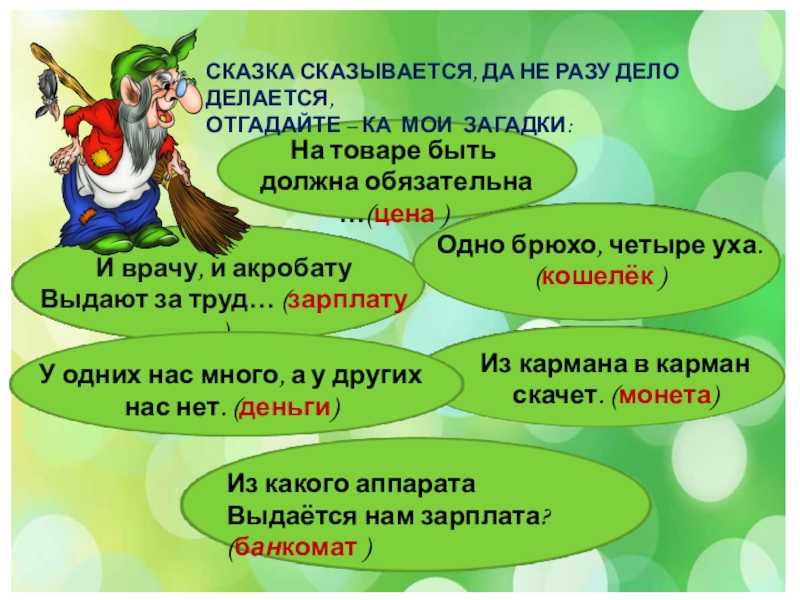 СКАЗКА СКАЗЫВАЕТСЯ, ДА НЕ РАЗУ ДЕЛО ДЕЛАЕТСЯ,
ОТГАДАЙТЕ – КА МОИ ЗАГАДКИ:

На товаре быть должна обязательна …(цена )

Одно брюхо, четыре уха. (кошелёк )

И врачу, и акробату
Выдают за труд… (зарплату )

У одних нас много, а у других нас нет. (деньги)

Из кармана в карман скачет. (монета)

Из какого аппарата
Выдаётся нам зарплата?
(банкомат )